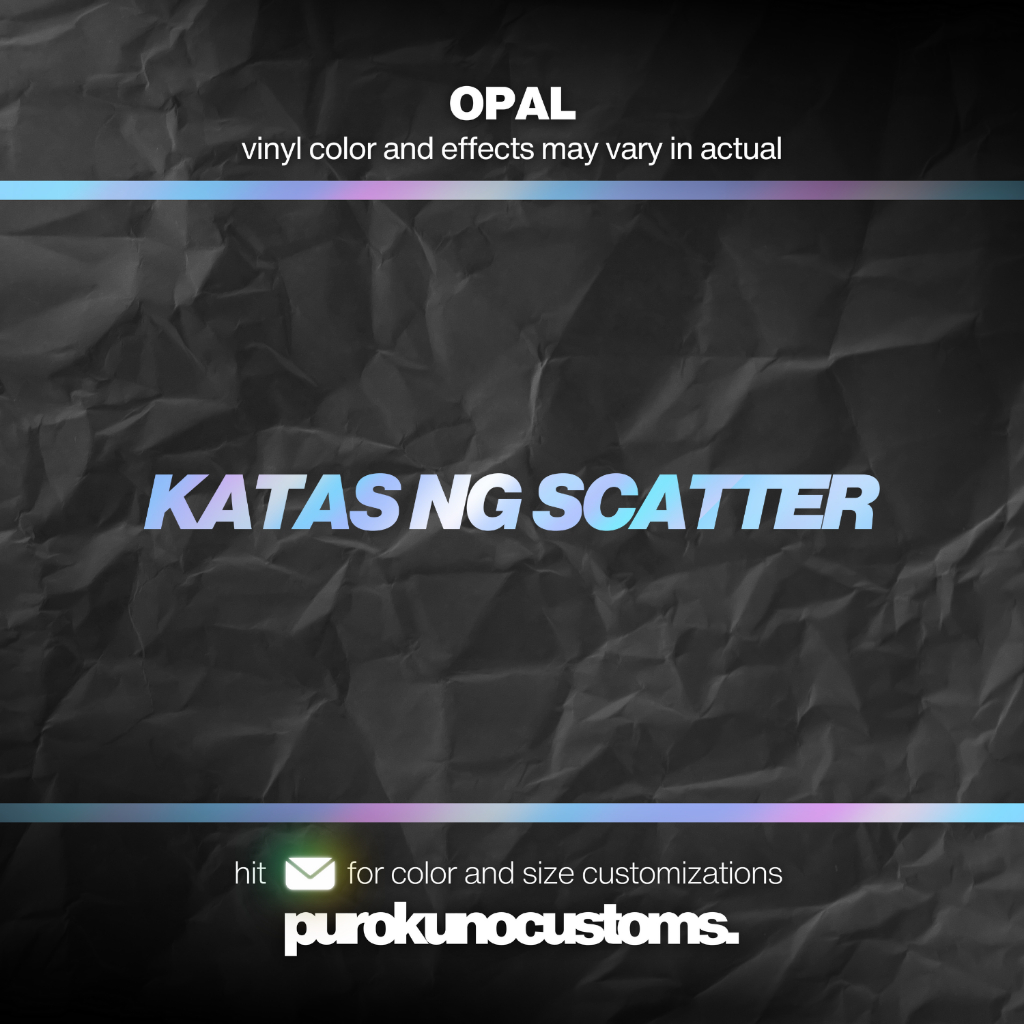 OPAL
vinyl color and effects may vary in actual

KATAS NG SCATTER

hit for color and size customizations
purokunocustoms.